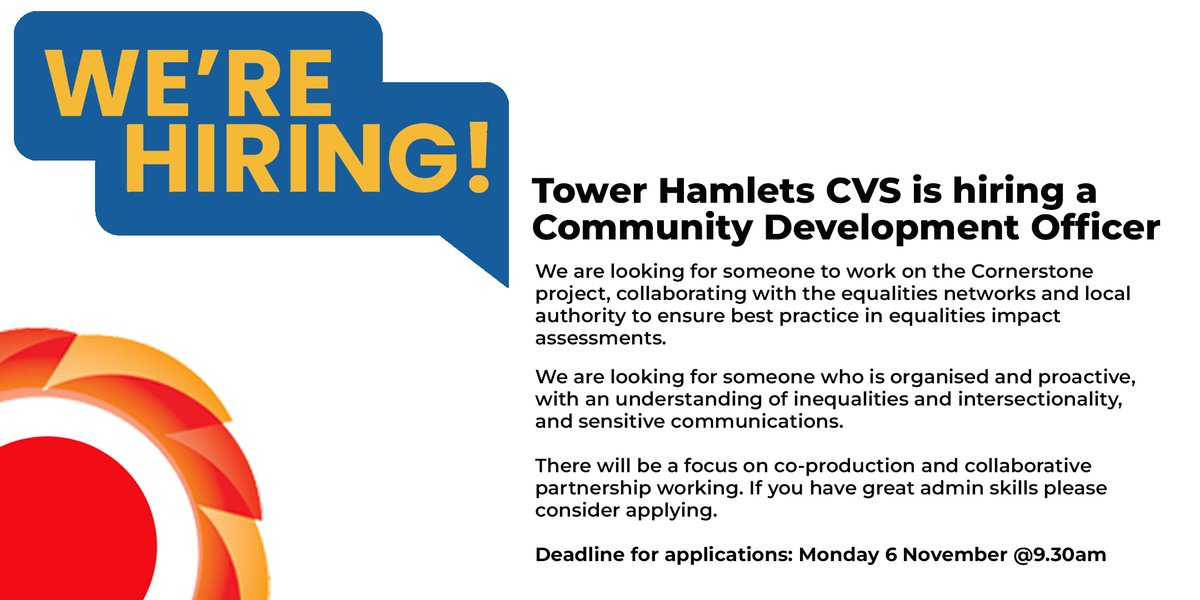 WE'RE HIRING!

Tower Hamlets CVS is hiring a Community Development Officer

We are looking for someone to work on the Cornerstone project, collaborating with the equalities networks and local authority to ensure best practice in equalities impact assessments.

We are looking for someone who is organised and proactive, with an understanding of inequalities and intersectionality, and sensitive communications.

There will be a focus on co-production and collaborative partnership working. If you have great admin skills please consider applying.

Deadline for applications: Monday 6 November @9.30am